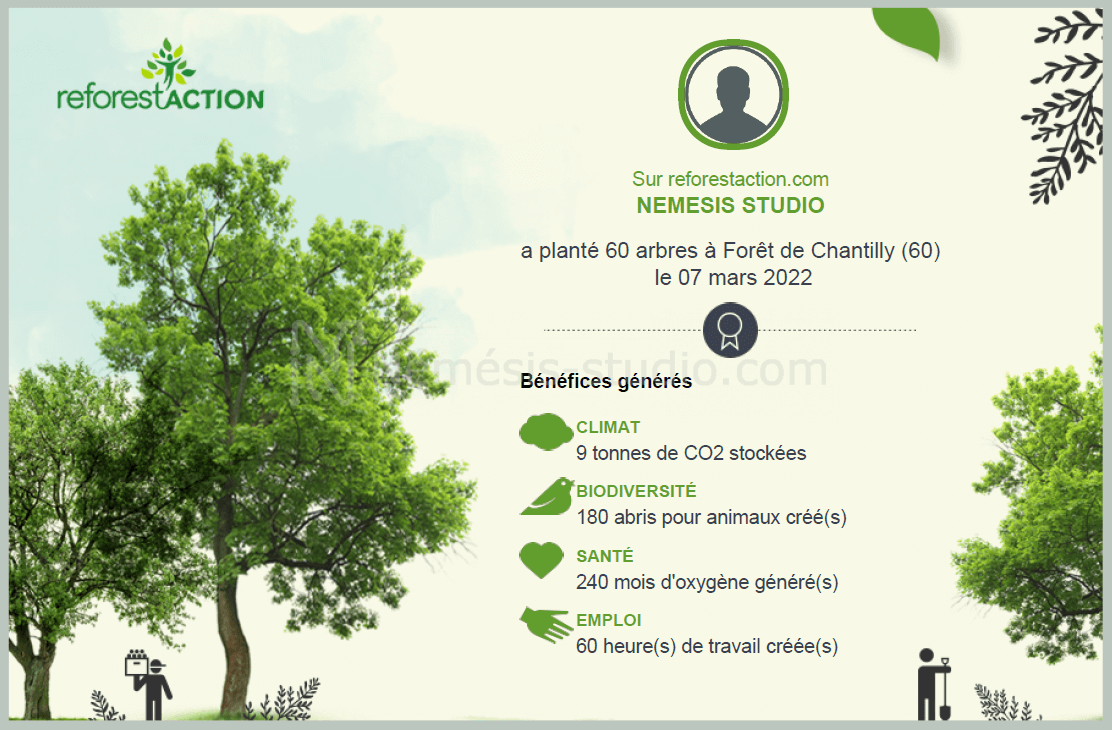 reforestACTION

Sur reforestaction.com
NEMESIS STUDIO

a planté 60 arbres à Forêt de Chantilly (60)
le 07 mars 2022

némésis-studio.com

Bénéfices générés

CLIMAT
9 tonnes de CO2 stockées

BIODIVERSITÉ
180 abris pour animaux créé(s)

SANTÉ
240 mois d'oxygène généré(s)

EMPLOI
60 heure(s) de travail créée(s)